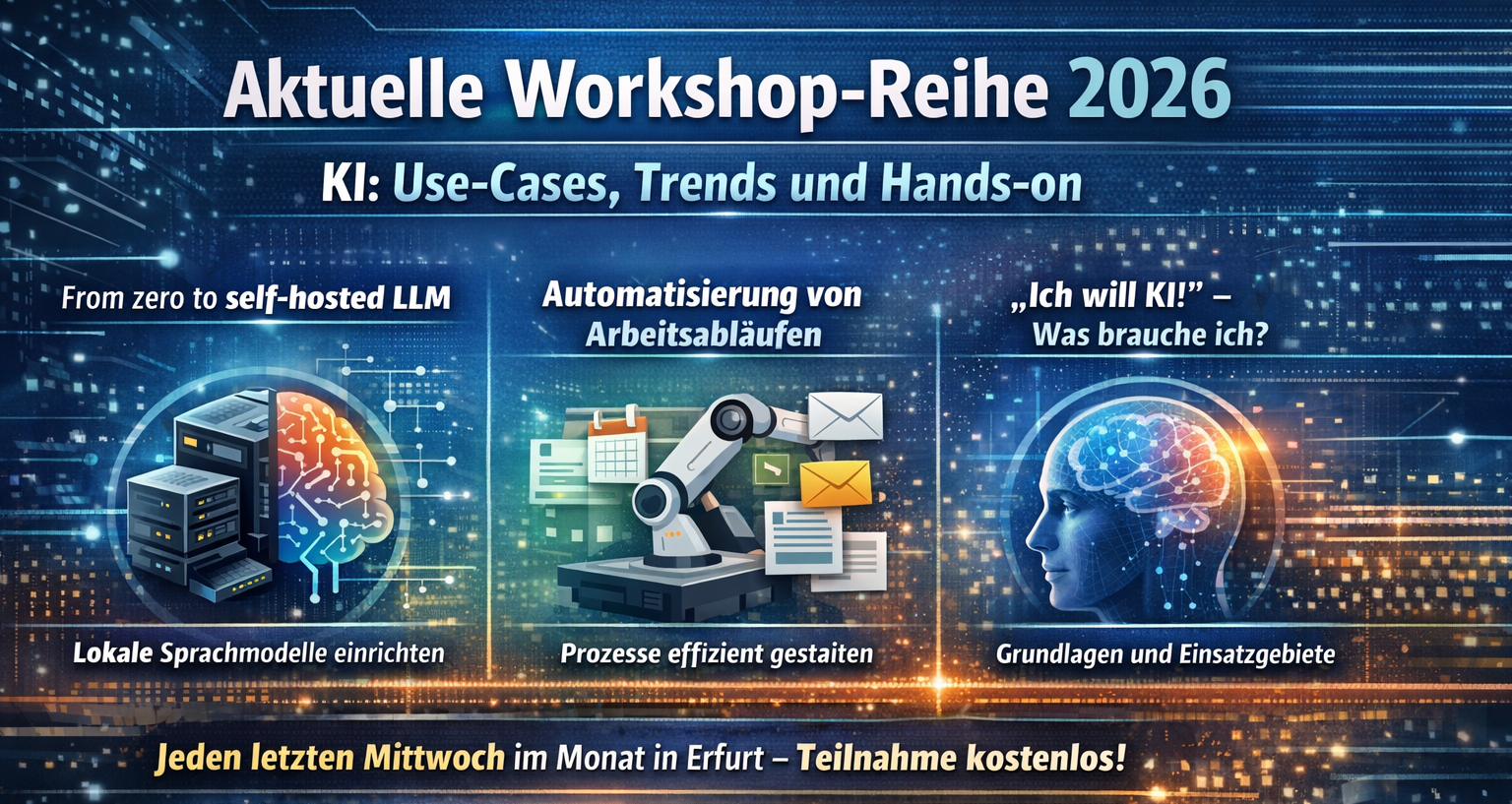 Aktuelle Workshop-Reihe 2026

KI: Use-Cases, Trends und Hands-on

From zero to self-hosted LLM

Lokale Sprachmodelle einrichten

Automatisierung von Arbeitsabläufen

Prozesse effizient gestaiten

„Ich will KI!" – Was brauche ich?

Grundlagen und Einsatzgebiete

Jeden letzten Mittwoch im Monat in Erfurt – Teilnahme kostenlos!